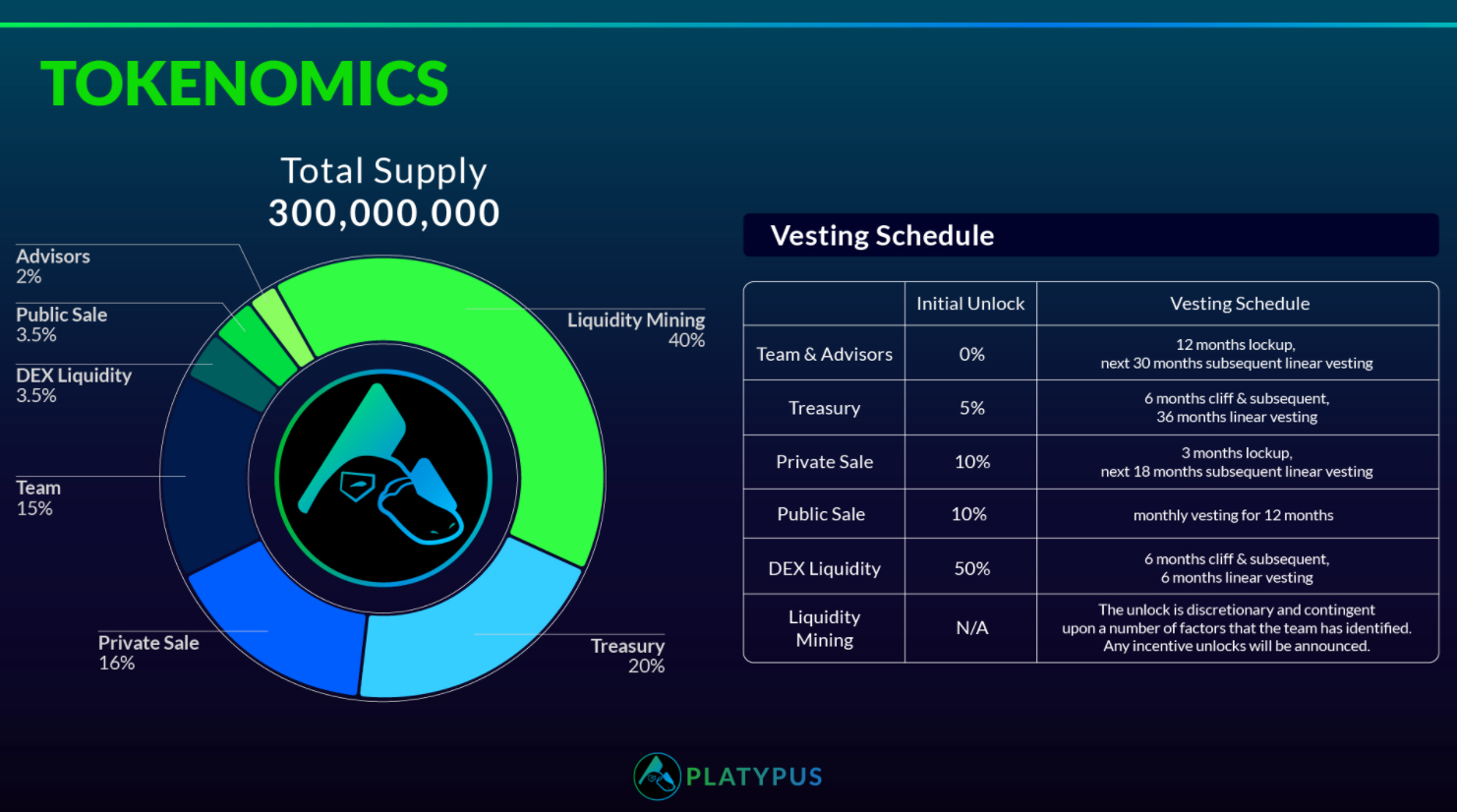 TOKENOMICS

Total Supply
300,000,000

Advisors
2%

Public Sale
3.5%

DEX Liquidity
3.5%

Team
15%

Private Sale
16%

Liquidity Mining
40%

Treasury
20%

Vesting Schedule

| | Initial Unlock | Vesting Schedule |
|---|---|---|
| Team & Advisors | 0% | 12 months lockup, next 30 months subsequent linear vesting |
| Treasury | 5% | 6 months cliff & subsequent, 36 months linear vesting |
| Private Sale | 10% | 3 months lockup, next 18 months subsequent linear vesting |
| Public Sale | 10% | monthly vesting for 12 months |
| DEX Liquidity | 50% | 6 months cliff & subsequent, 6 months linear vesting |
| Liquidity Mining | N/A | The unlock is discretionary and contingent upon a number of factors that the team has identified. Any incentive unlocks will be announced. |

PLATYPUS